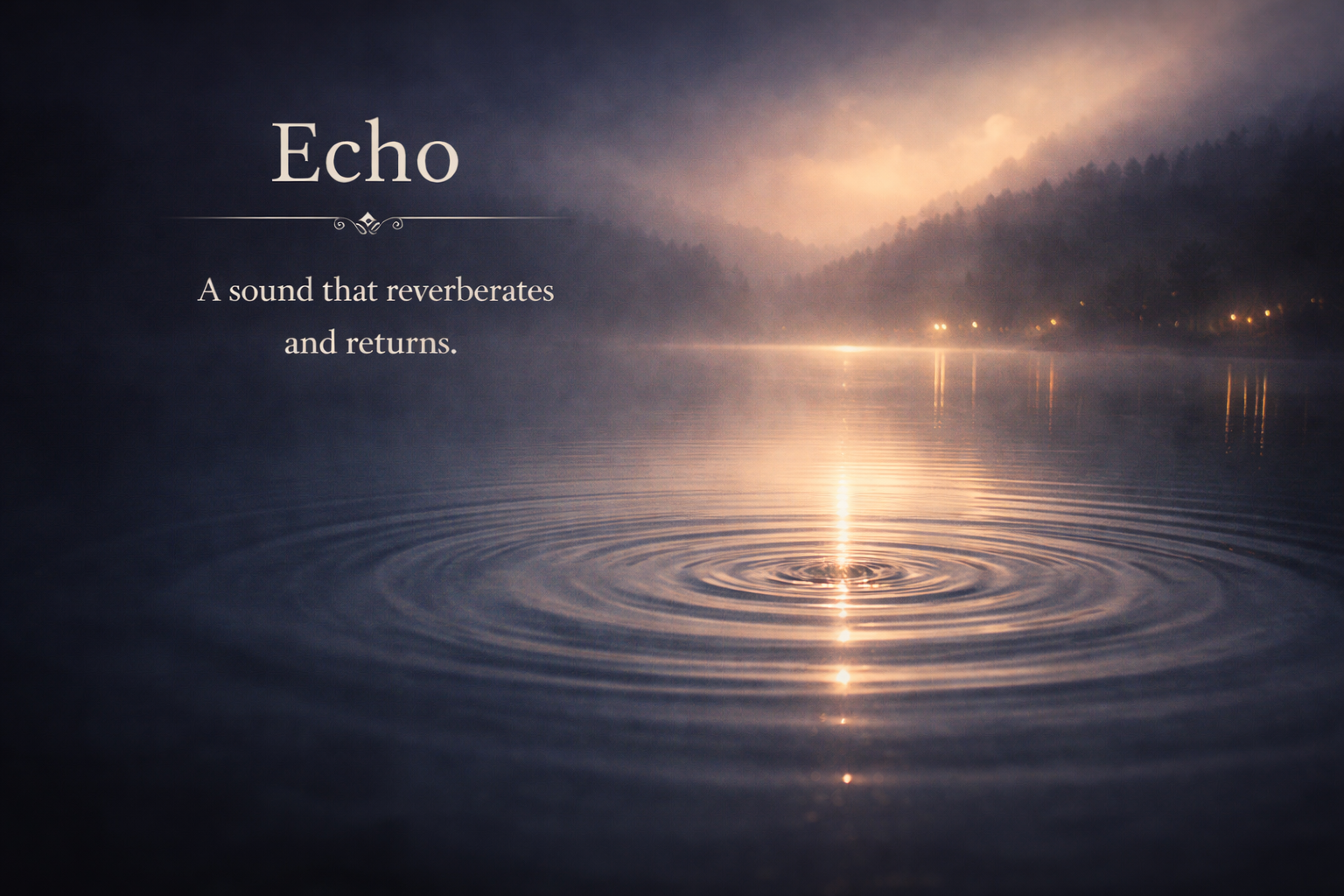 Echo

A sound that reverberates and returns.